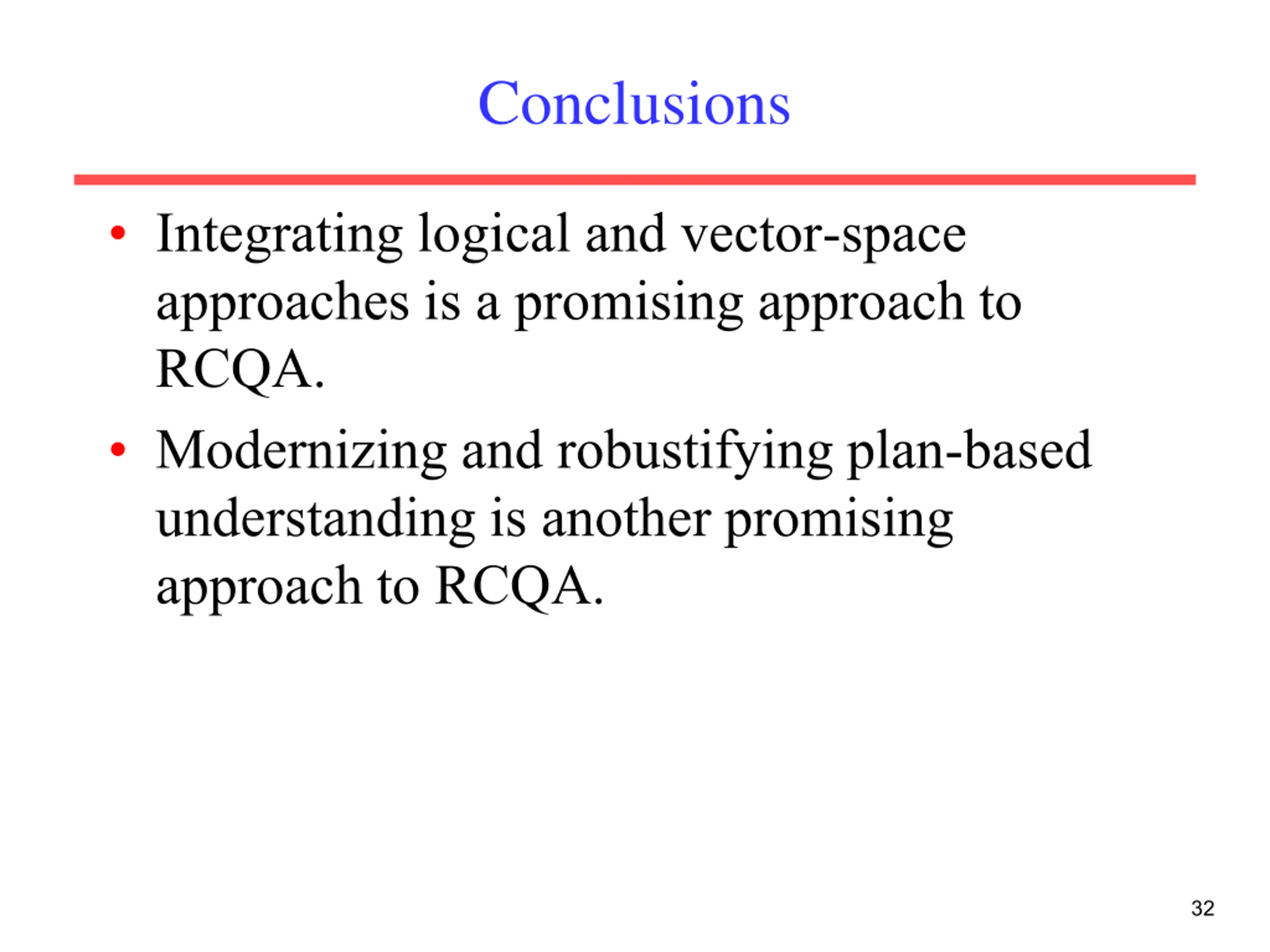 Conclusions

• Integrating logical and vector-space approaches is a promising approach to RCQA.

• Modernizing and robustifying plan-based understanding is another promising approach to RCQA.

32